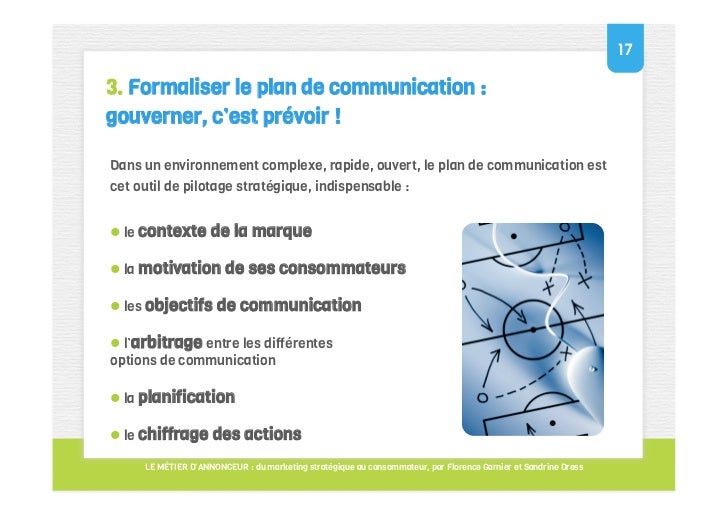 17

3. Formaliser le plan de communication : gouverner, c'est prévoir !

Dans un environnement complexe, rapide, ouvert, le plan de communication est cet outil de pilotage stratégique, indispensable :

● le contexte de la marque

● la motivation de ses consommateurs

● les objectifs de communication

● l'arbitrage entre les différentes options de communication

● la planification

● le chiffrage des actions

LE MÉTIER D'ANNONCEUR : du marketing stratégique au consommateur, par Florence Garnier et Sandrine Dress